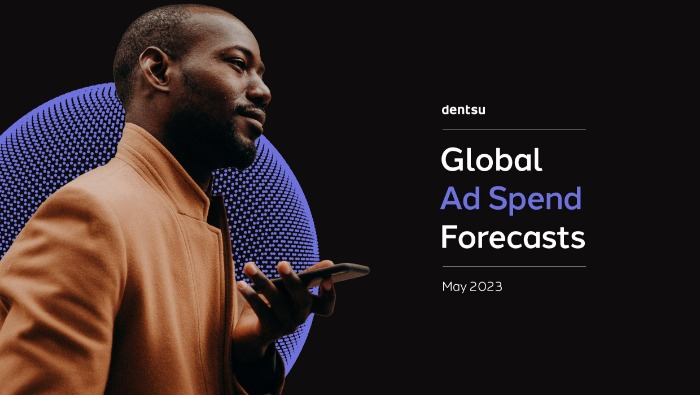 dentsu

Global
Ad Spend
Forecasts

May 2023